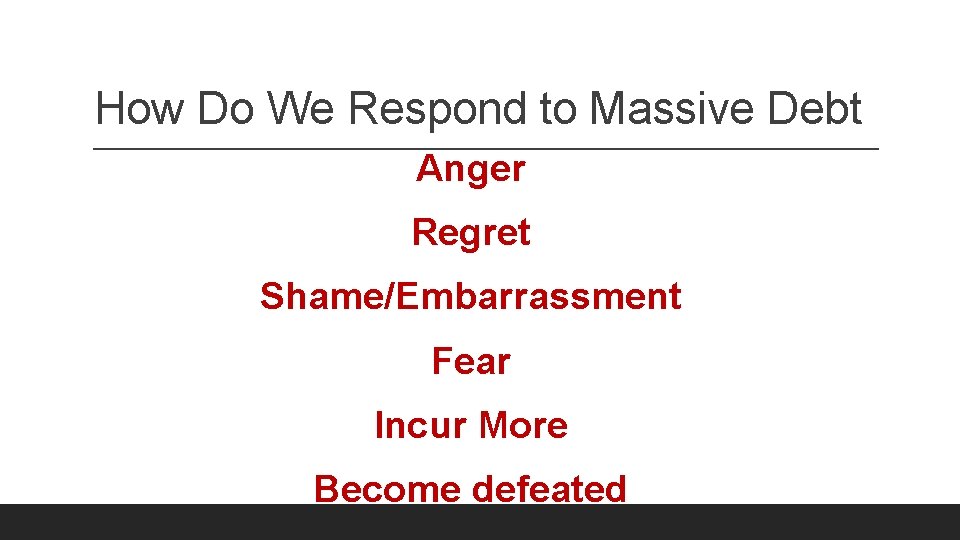 How Do We Respond to Massive Debt

Anger

Regret

Shame/Embarrassment

Fear

Incur More

Become defeated